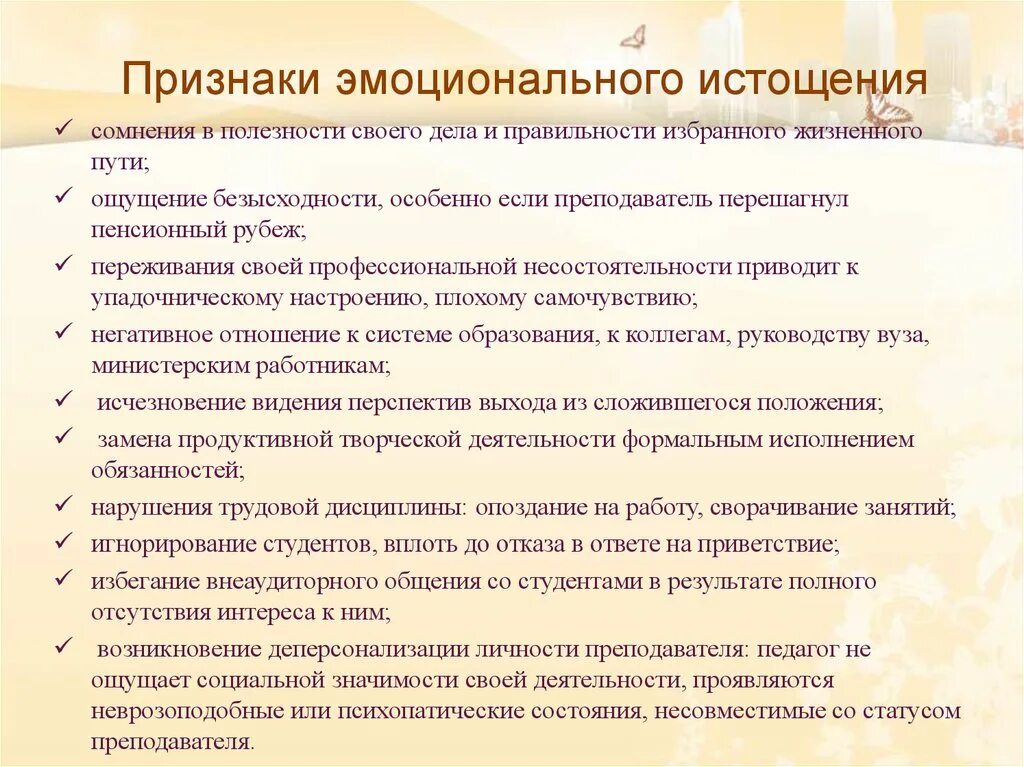 Признаки эмоционального истощения

✓ сомнения в полезности своего дела и правильности избранного жизненного пути;

✓ ощущение безысходности, особенно если преподаватель перешагнул пенсионный рубеж;

✓ переживания своей профессиональной несостоятельности приводит к упадочническому настроению, плохому самочувствию;

✓ негативное отношение к системе образования, к коллегам, руководству вуза, министерским работникам;

✓ исчезновение видения перспектив выхода из сложившегося положения;

✓ замена продуктивной творческой деятельности формальным исполнением обязанностей;

✓ нарушения трудовой дисциплины: опоздание на работу, сворачивание занятий;

✓ игнорирование студентов, вплоть до отказа в ответе на приветствие;

✓ избегание внеаудиторного общения со студентами в результате полного отсутствия интереса к ним;

✓ возникновение деперсонализации личности преподавателя: педагог не ощущает социальной значимости своей деятельности, проявляются неврозоподобные или психопатические состояния, несовместимые со статусом преподавателя.